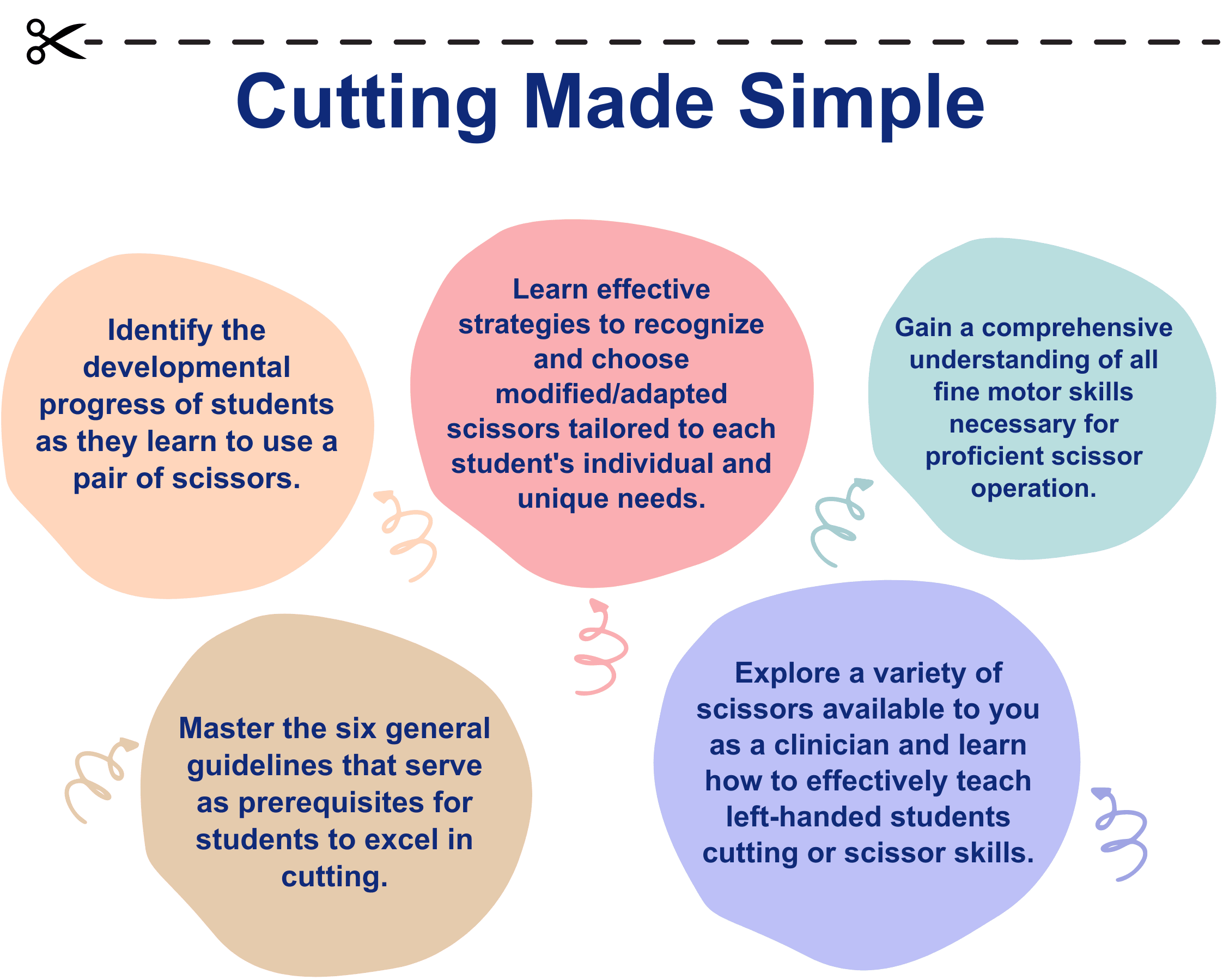 Cutting Made Simple

Identify the developmental progress of students as they learn to use a pair of scissors.

Learn effective strategies to recognize and choose modified/adapted scissors tailored to each student's individual and unique needs.

Gain a comprehensive understanding of all fine motor skills necessary for proficient scissor operation.

Master the six general guidelines that serve as prerequisites for students to excel in cutting.

Explore a variety of scissors available to you as a clinician and learn how to effectively teach left-handed students cutting or scissor skills.